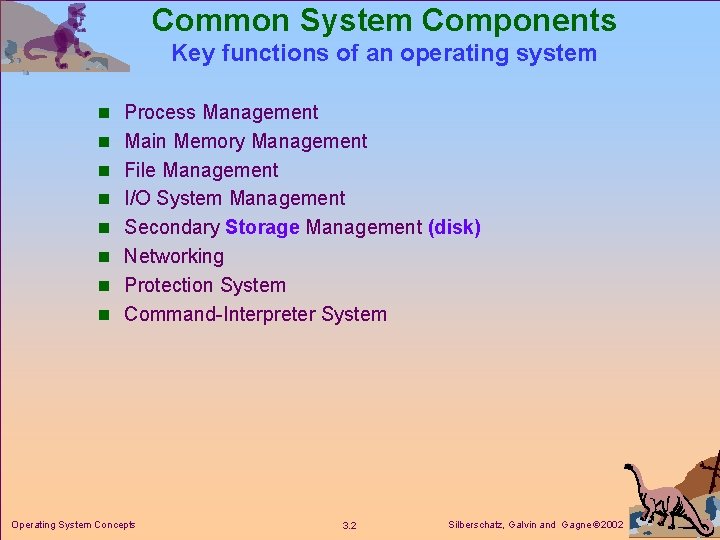 Common System Components
Key functions of an operating system

- Process Management
- Main Memory Management
- File Management
- I/O System Management
- Secondary Storage Management (disk)
- Networking
- Protection System
- Command-Interpreter System

Operating System Concepts
3.2
Silberschatz, Galvin and Gagne ©2002